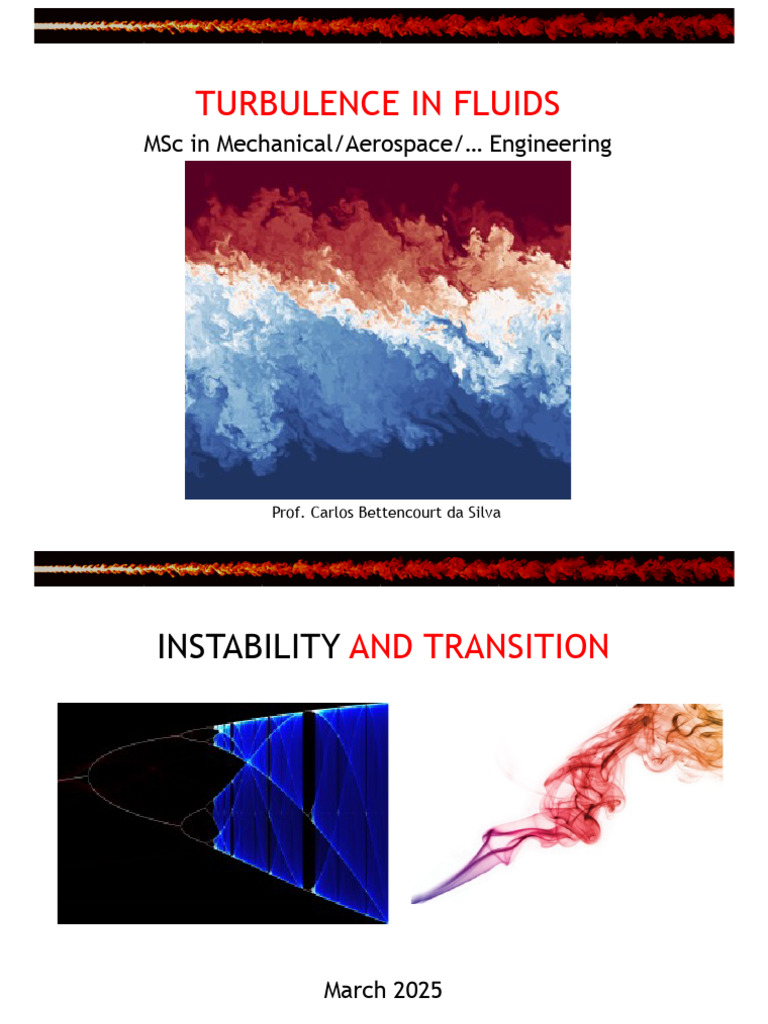 TURBULENCE IN FLUIDS

MSc in Mechanical/Aerospace/… Engineering

Prof. Carlos Bettencourt da Silva

INSTABILITY AND TRANSITION

March 2025